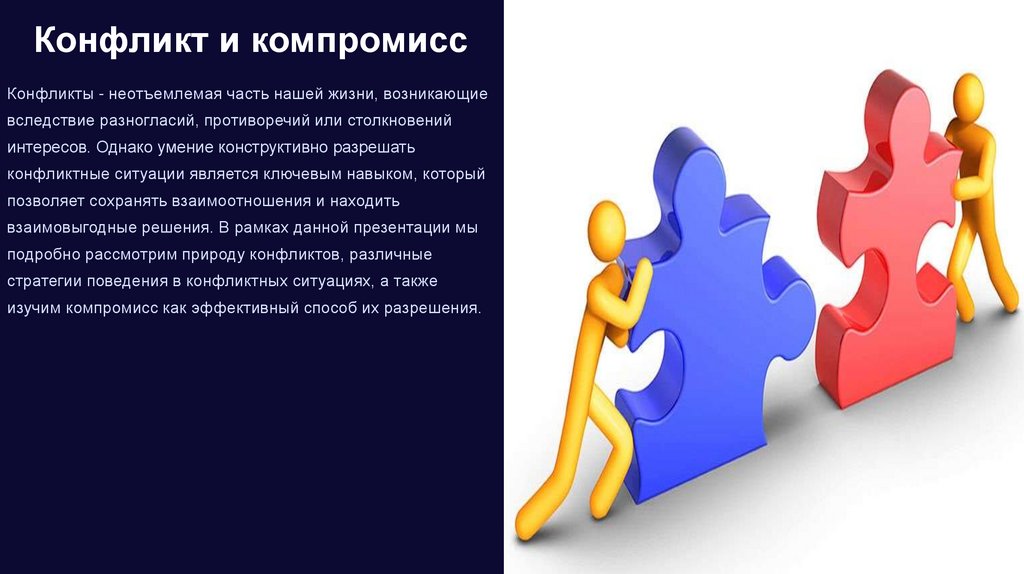 Конфликт и компромисс

Конфликты - неотъемлемая часть нашей жизни, возникающие вследствие разногласий, противоречий или столкновений интересов. Однако умение конструктивно разрешать конфликтные ситуации является ключевым навыком, который позволяет сохранять взаимоотношения и находить взаимовыгодные решения. В рамках данной презентации мы подробно рассмотрим природу конфликтов, различные стратегии поведения в конфликтных ситуациях, а также изучим компромисс как эффективный способ их разрешения.